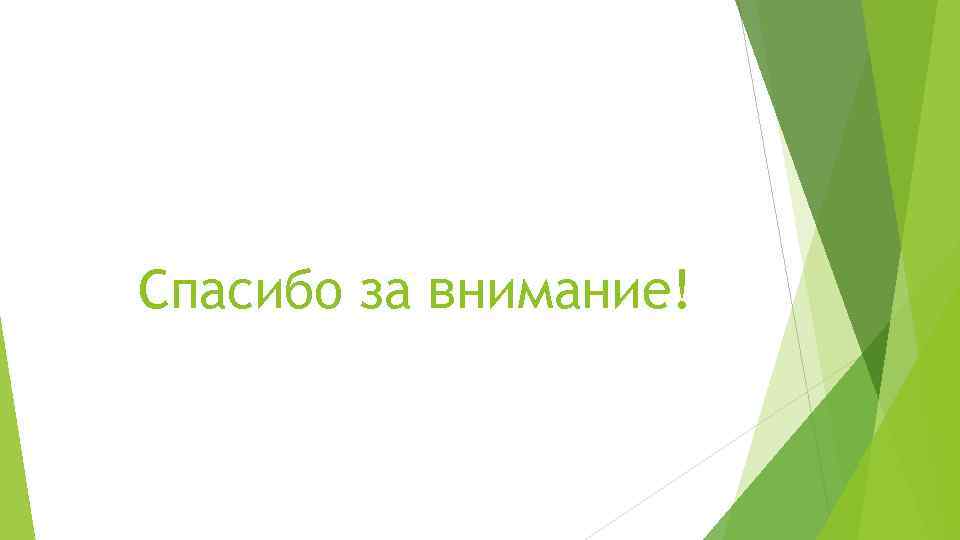 Спасибо за внимание!